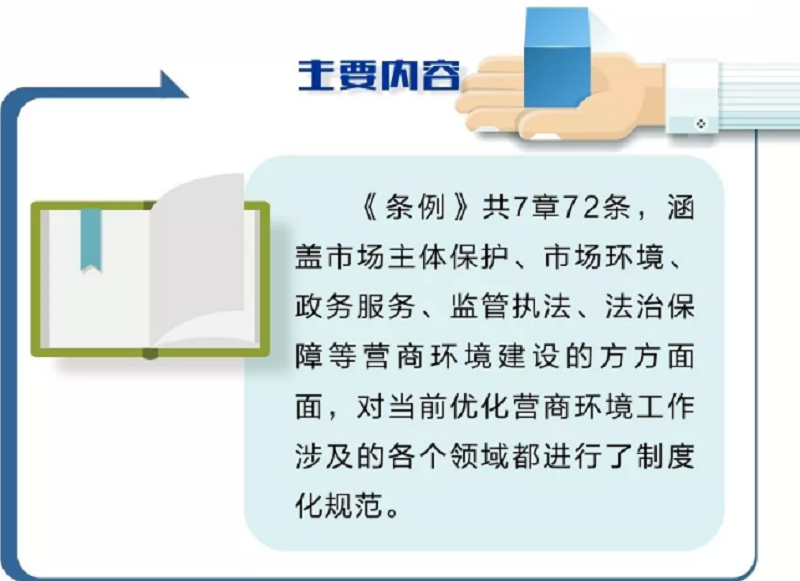 主要内容

《条例》共7章72条，涵盖市场主体保护、市场环境、政务服务、监管执法、法治保障等营商环境建设的方方面面，对当前优化营商环境工作涉及的各个领域都进行了制度化规范。